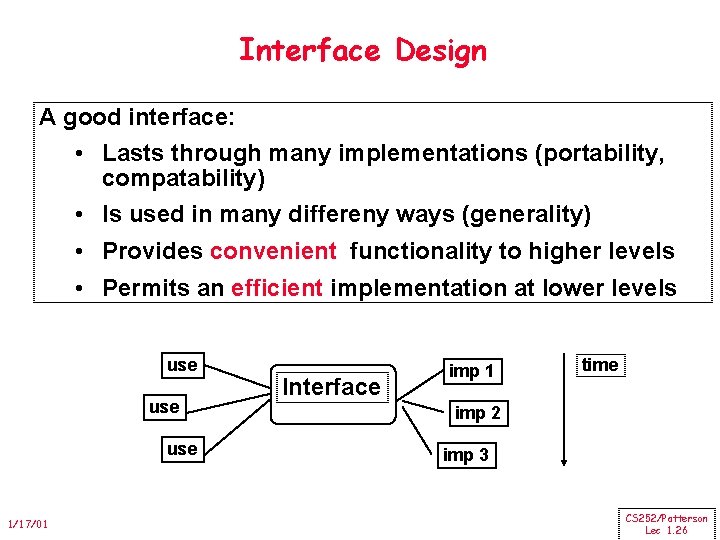 Interface Design

A good interface:

• Lasts through many implementations (portability, compatability)

• Is used in many differeny ways (generality)

• Provides convenient functionality to higher levels

• Permits an efficient implementation at lower levels

use
use
use
Interface
imp 1
imp 2
imp 3
time

1/17/01

CS252/Patterson
Lec 1.26